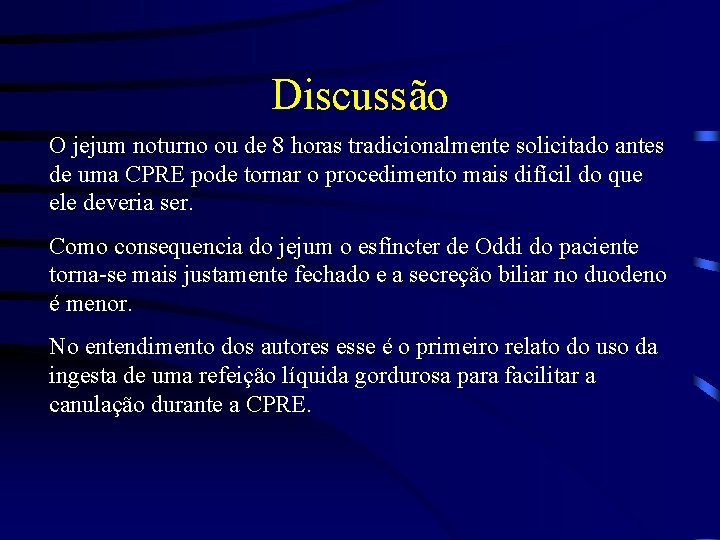 Discussão

O jejum noturno ou de 8 horas tradicionalmente solicitado antes de uma CPRE pode tornar o procedimento mais difícil do que ele deveria ser.

Como consequencia do jejum o esfíncter de Oddi do paciente torna-se mais justamente fechado e a secreção biliar no duodeno é menor.

No entendimento dos autores esse é o primeiro relato do uso da ingesta de uma refeição líquida gordurosa para facilitar a canulação durante a CPRE.